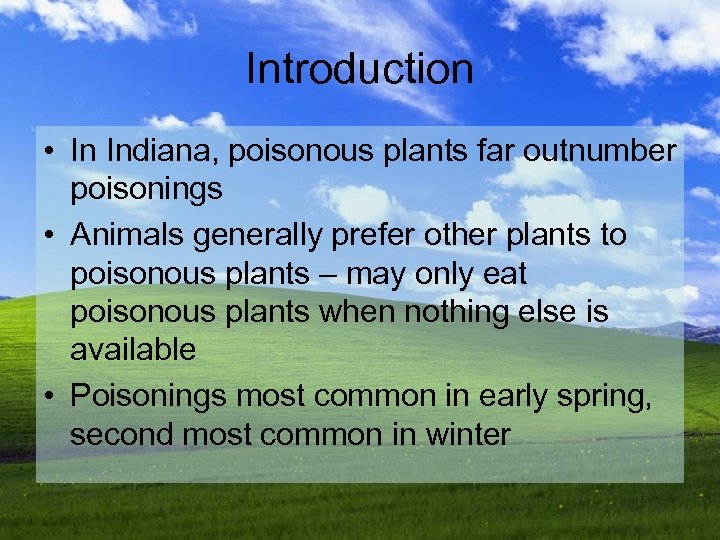 Introduction

• In Indiana, poisonous plants far outnumber poisonings
• Animals generally prefer other plants to poisonous plants – may only eat poisonous plants when nothing else is available
• Poisonings most common in early spring, second most common in winter